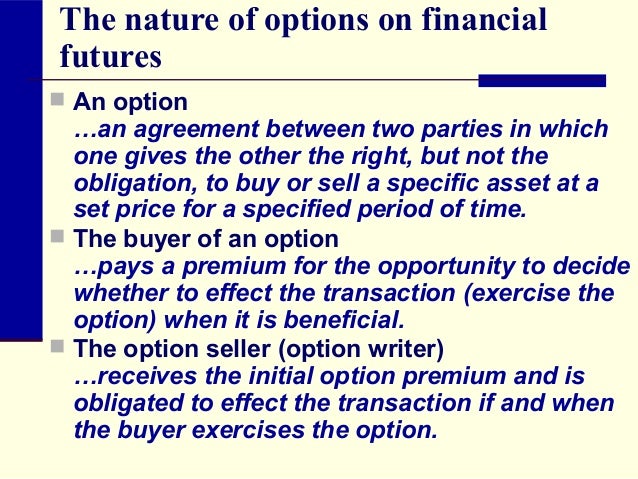 The nature of options on financial futures

An option
…an agreement between two parties in which one gives the other the right, but not the obligation, to buy or sell a specific asset at a set price for a specified period of time.

The buyer of an option
…pays a premium for the opportunity to decide whether to effect the transaction (exercise the option) when it is beneficial.

The option seller (option writer)
…receives the initial option premium and is obligated to effect the transaction if and when the buyer exercises the option.